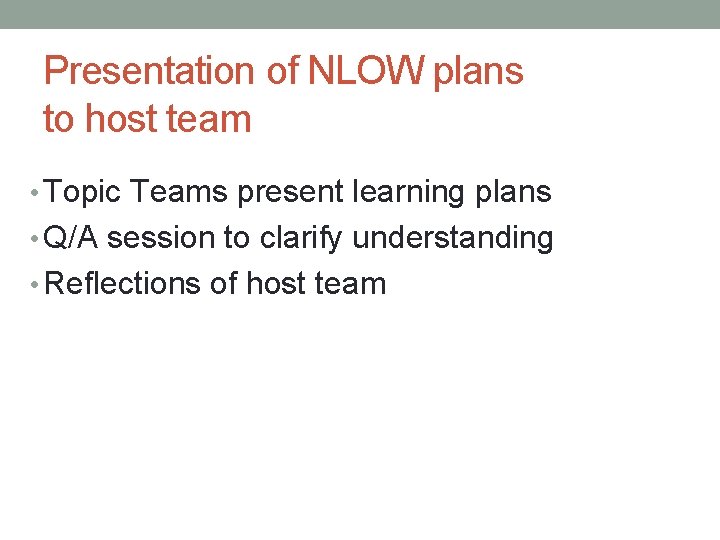 Presentation of NLOW plans to host team

• Topic Teams present learning plans
• Q/A session to clarify understanding
• Reflections of host team